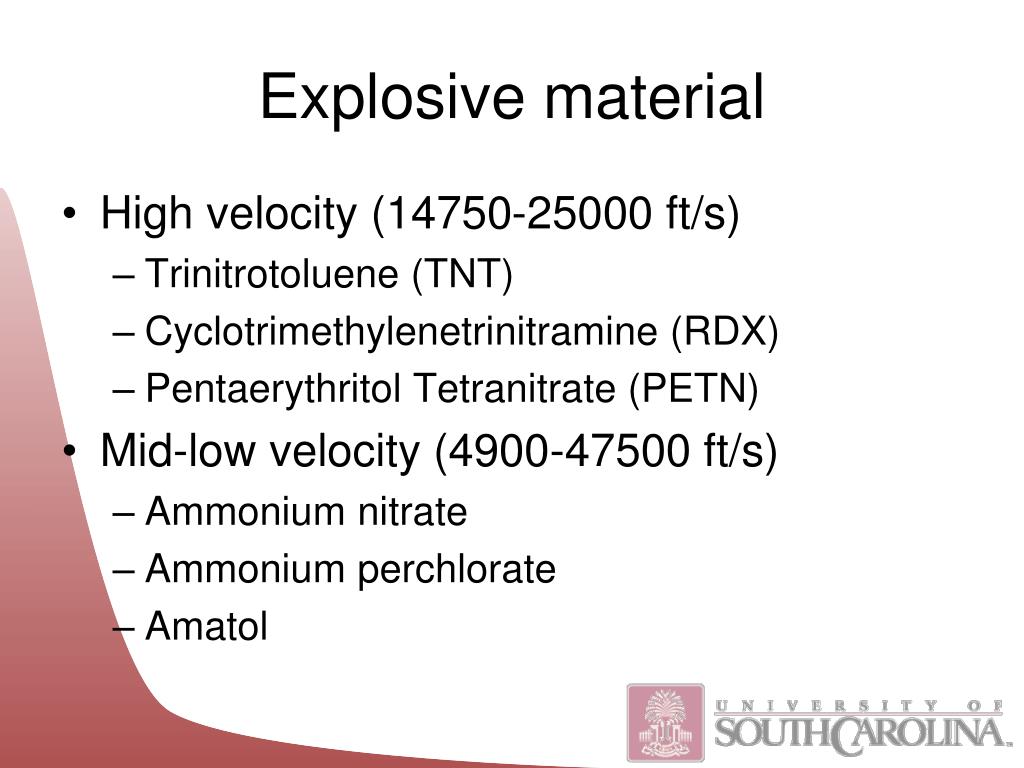 Explosive material

• High velocity (14750-25000 ft/s)
– Trinitrotoluene (TNT)
– Cyclotrimethylenetrinitramine (RDX)
– Pentaerythritol Tetranitrate (PETN)
• Mid-low velocity (4900-47500 ft/s)
– Ammonium nitrate
– Ammonium perchlorate
– Amatol

UNIVERSITY OF SOUTH CAROLINA